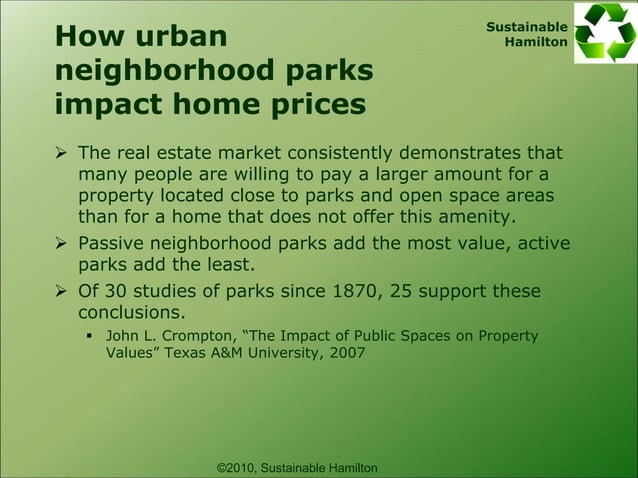 How urban neighborhood parks impact home prices

Sustainable Hamilton

➢ The real estate market consistently demonstrates that many people are willing to pay a larger amount for a property located close to parks and open space areas than for a home that does not offer this amenity.

➢ Passive neighborhood parks add the most value, active parks add the least.

➢ Of 30 studies of parks since 1870, 25 support these conclusions.

▪ John L. Crompton, “The Impact of Public Spaces on Property Values” Texas A&M University, 2007

©2010, Sustainable Hamilton